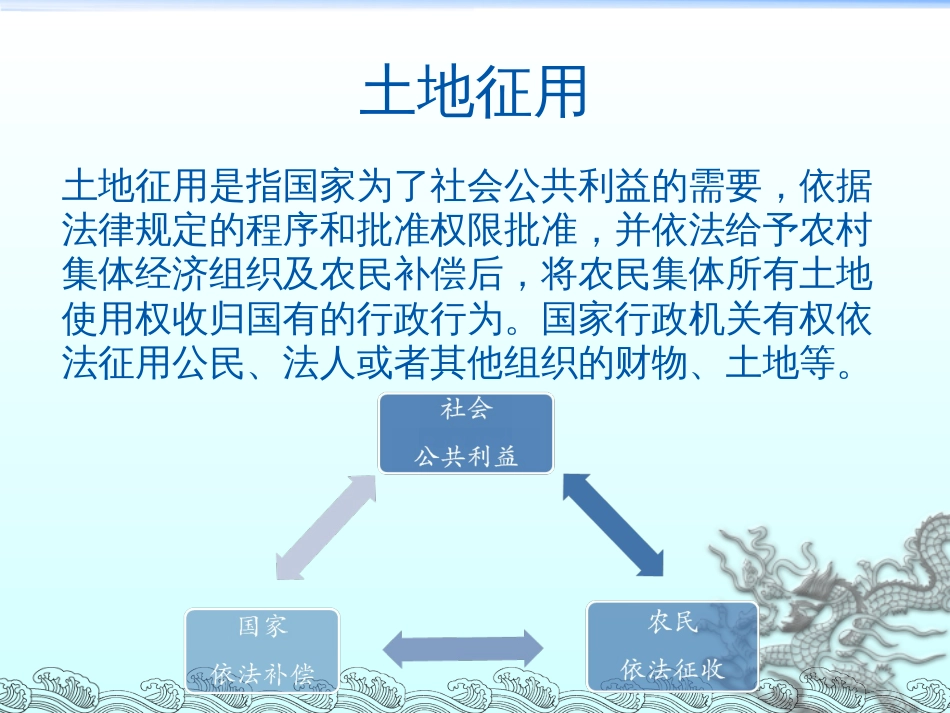 土地征用

土地征用是指国家为了社会公共利益的需要，依据法律规定的程序和批准权限批准，并依法给予农村集体经济组织及农民补偿后，将农民集体所有土地使用权收归国有的行政行为。国家行政机关有权依法征用公民、法人或者其他组织的财物、土地等。

社会
公共利益

国家
依法补偿

农民
依法征收